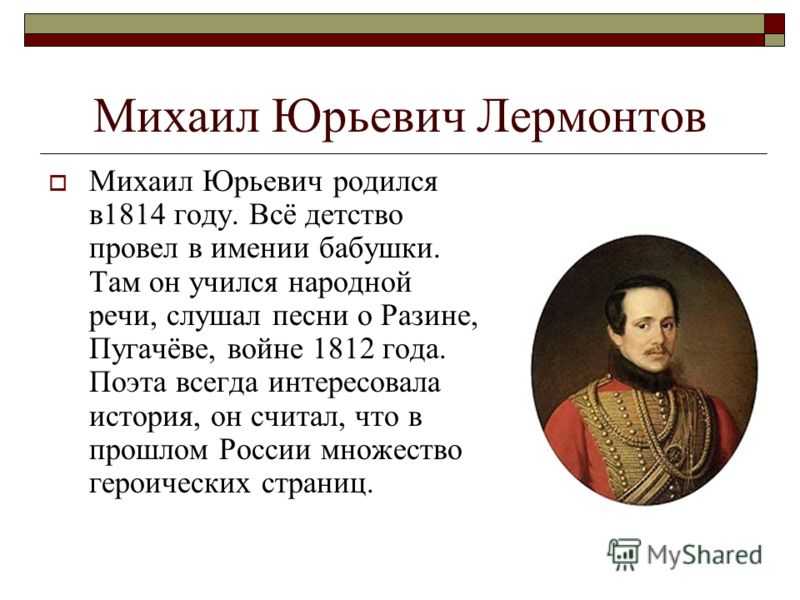 Михаил Юрьевич Лермонтов

Михаил Юрьевич родился в1814 году. Всё детство провел в имении бабушки. Там он учился народной речи, слушал песни о Разине, Пугачёве, войне 1812 года. Поэта всегда интересовала история, он считал, что в прошлом России множество героических страниц.

MyShared